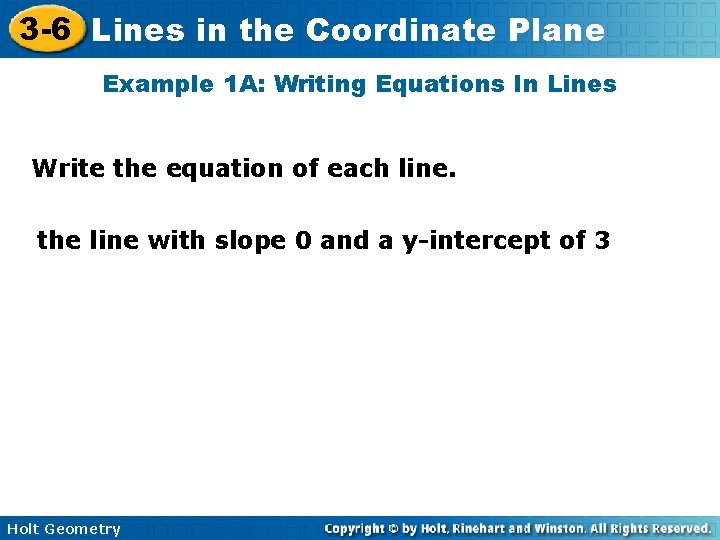 3-6 Lines in the Coordinate Plane

Example 1A: Writing Equations In Lines

Write the equation of each line.

the line with slope 0 and a y-intercept of 3

Holt Geometry

Copyright © by Holt, Rinehart and Winston. All Rights Reserved.